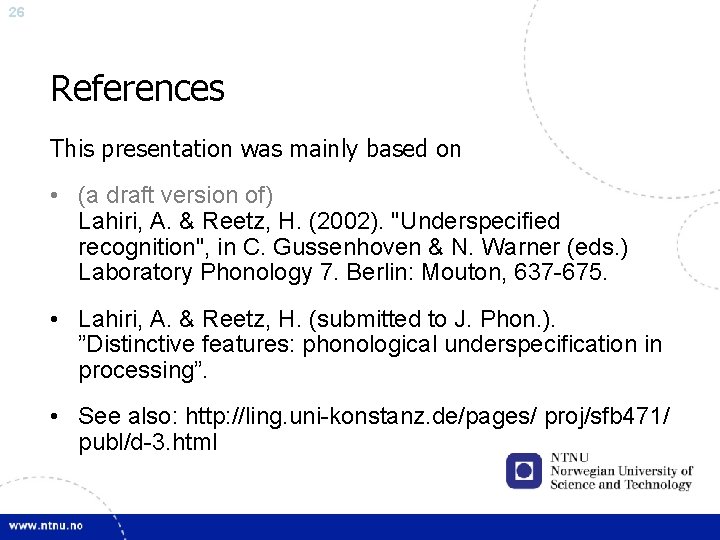 26

References

This presentation was mainly based on

• (a draft version of)
Lahiri, A. & Reetz, H. (2002). "Underspecified recognition", in C. Gussenhoven & N. Warner (eds.) Laboratory Phonology 7. Berlin: Mouton, 637-675.

• Lahiri, A. & Reetz, H. (submitted to J. Phon.). ”Distinctive features: phonological underspecification in processing”.

• See also: http://ling.uni-konstanz.de/pages/ proj/sfb471/ publ/d-3.html

NTNU
Norwegian University of Science and Technology

www.ntnu.no